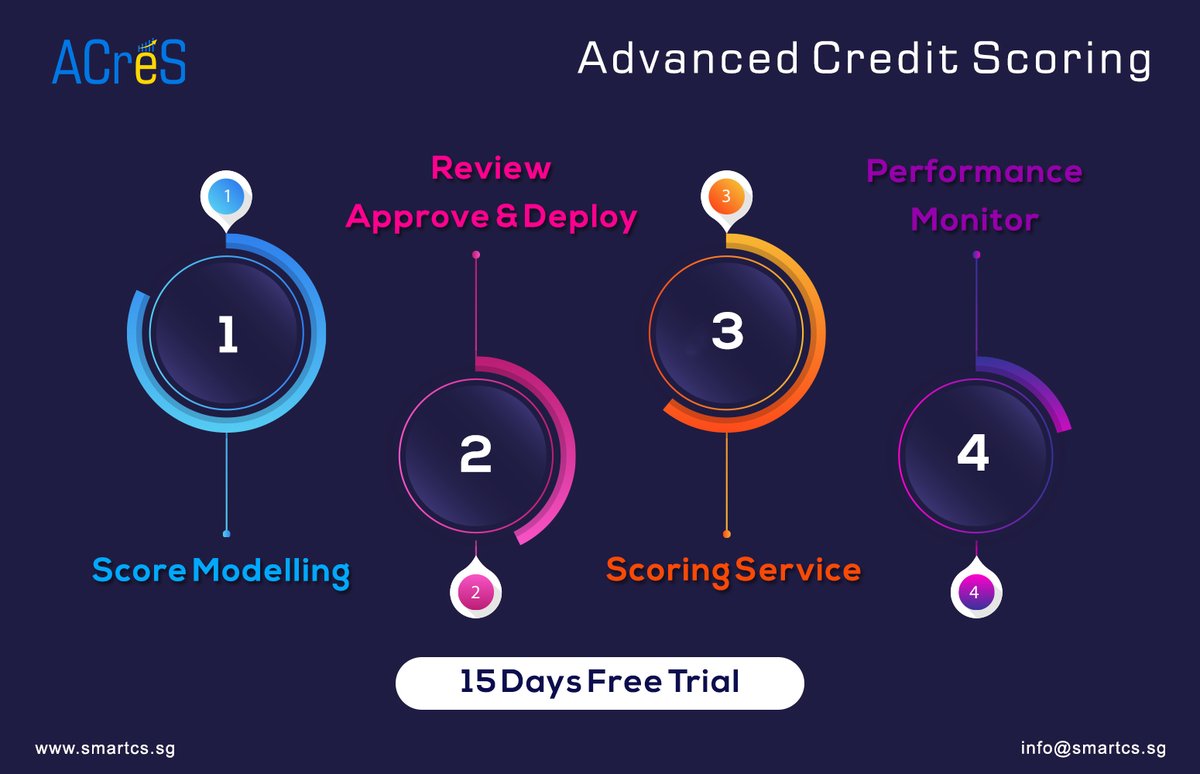 ACreS

Advanced Credit Scoring

1
1
Score Modelling

Review
Approve & Deploy
2
2

3
3
Scoring Service

Performance
Monitor
4
4

15 Days Free Trial

www.smartcs.sg

info@smartcs.sg